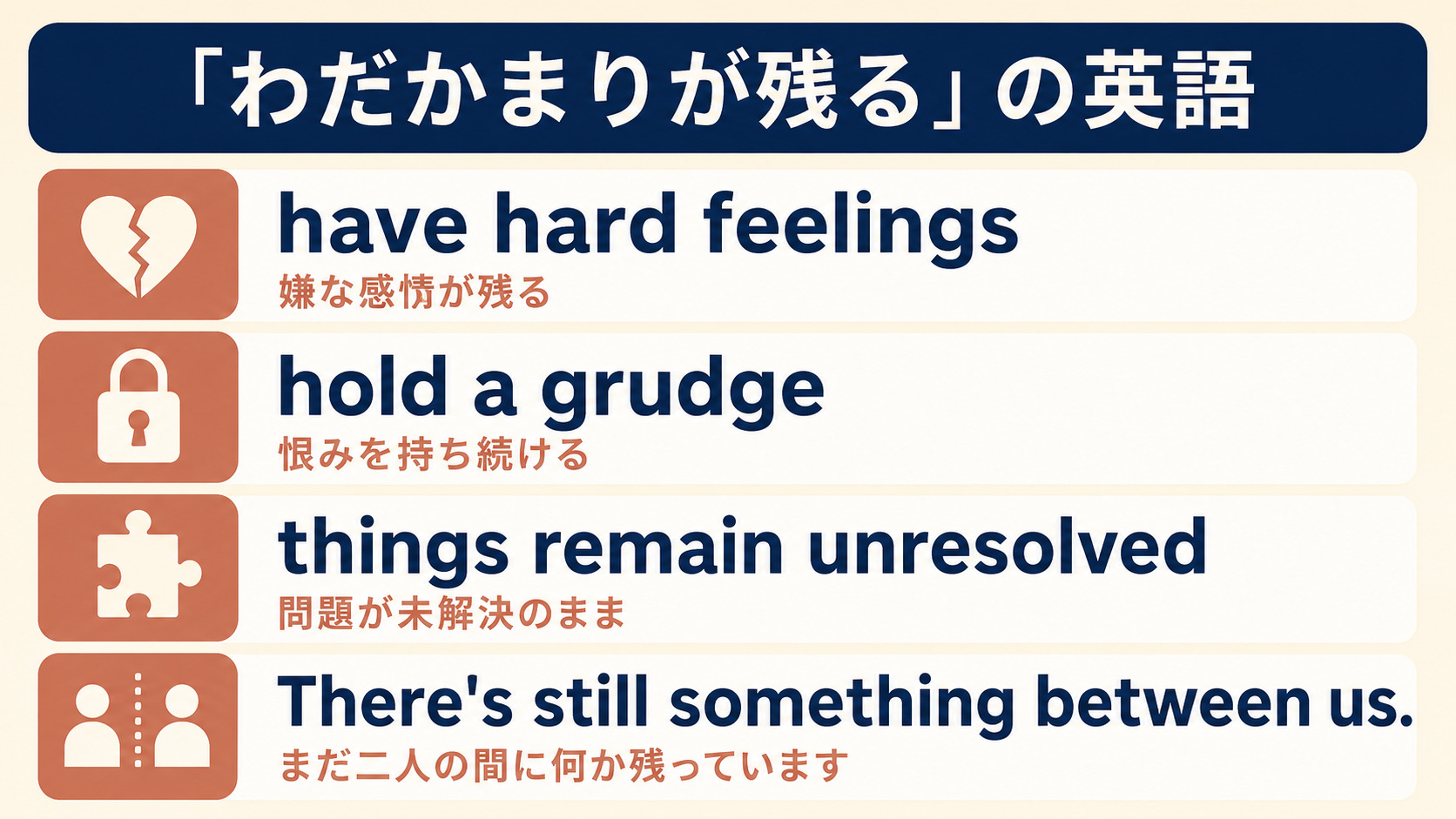 「わだかまりが残る」の英語

have hard feelings
嫌な感情が残る

hold a grudge
恨みを持ち続ける

things remain unresolved
問題が未解決のまま

There's still something between us.
まだ二人の間に何か残っています